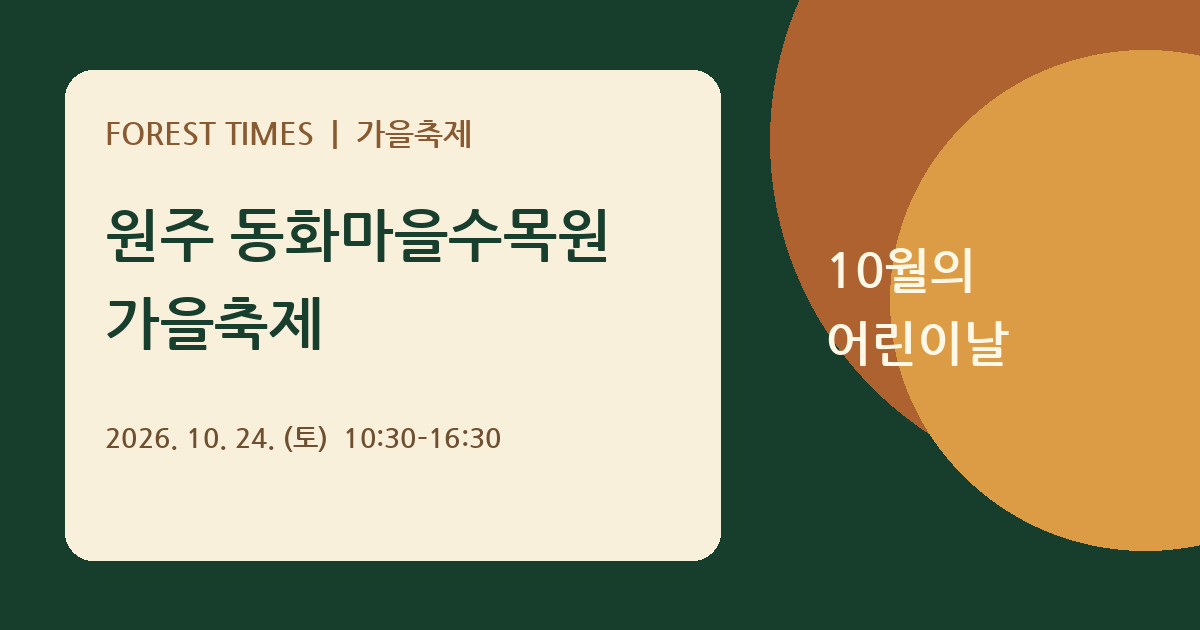 FOREST TIMES | 가을축제

원주 동화마을수목원 가을축제

2026. 10. 24. (토) 10:30-16:30

10월의
어린이날